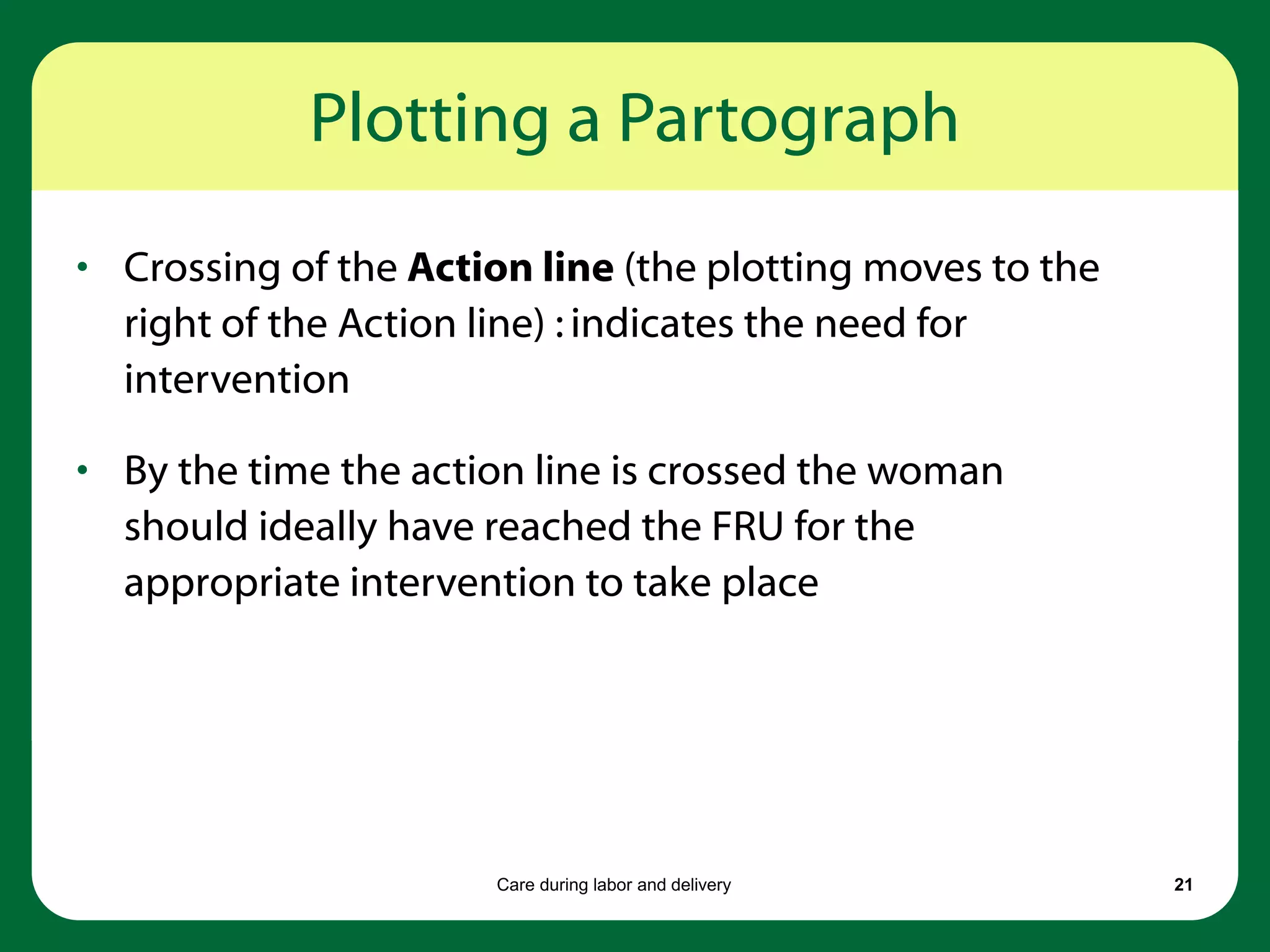 Plotting a Partograph

• Crossing of the **Action line** (the plotting moves to the right of the Action line) : indicates the need for intervention

• By the time the action line is crossed the woman should ideally have reached the FRU for the appropriate intervention to take place

Care during labor and delivery

21